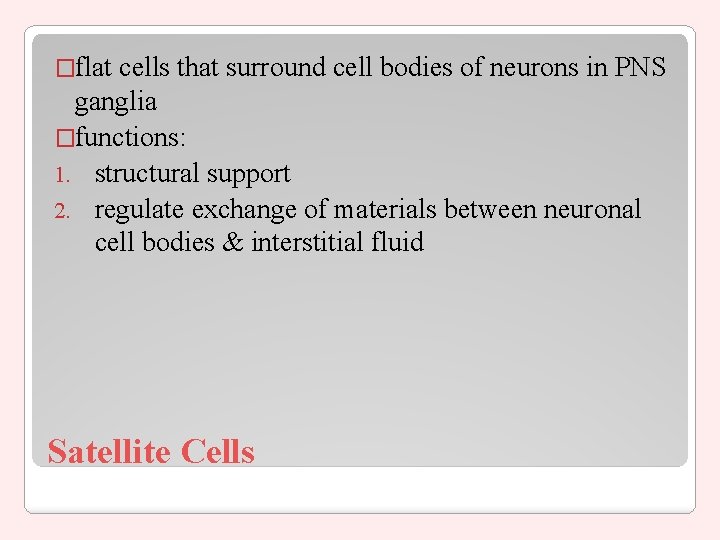 □flat cells that surround cell bodies of neurons in PNS ganglia
□functions:
1. structural support
2. regulate exchange of materials between neuronal cell bodies & interstitial fluid

Satellite Cells